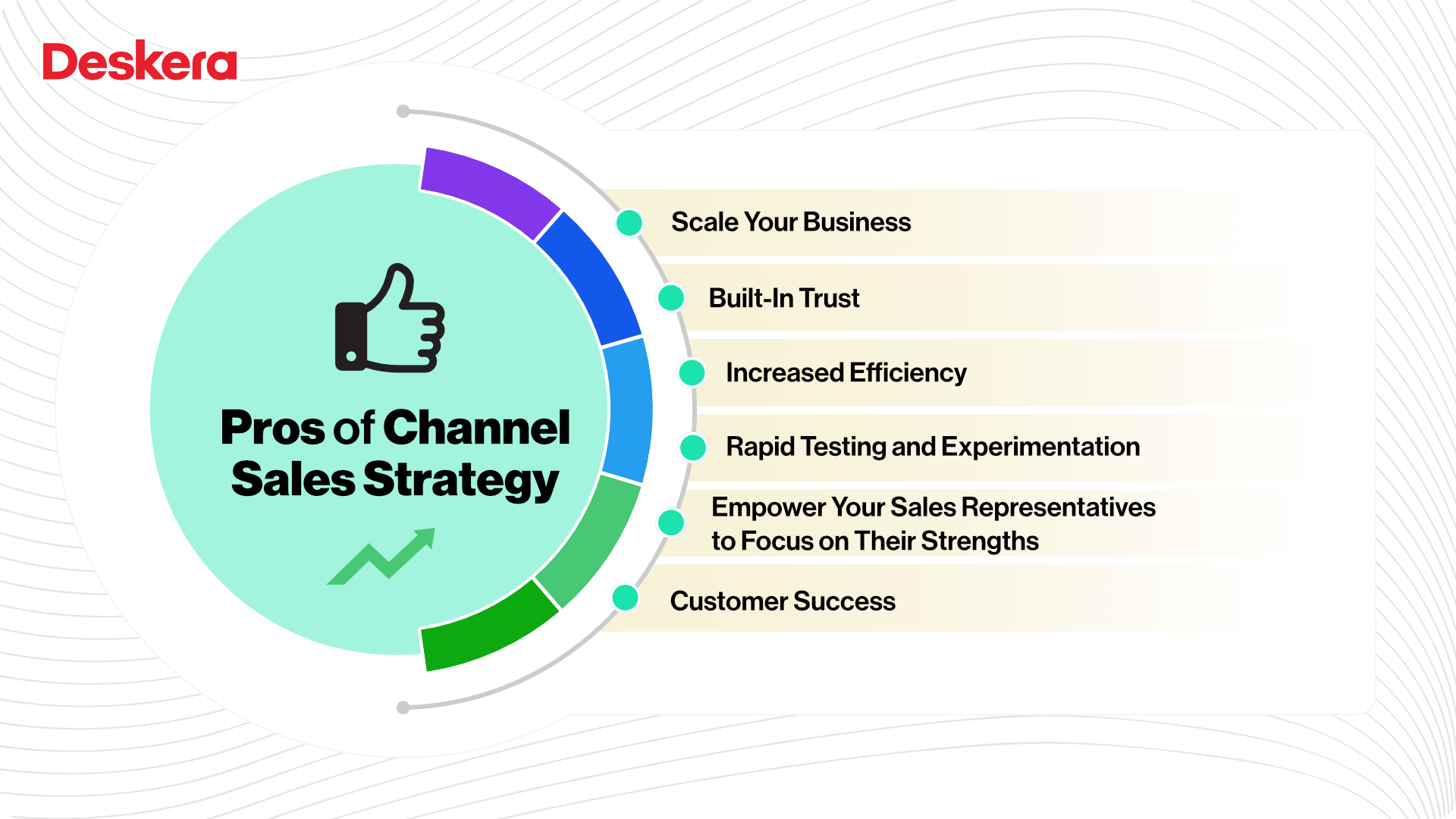 Deskera

Pros of Channel Sales Strategy

Scale Your Business

Built-In Trust

Increased Efficiency

Rapid Testing and Experimentation

Empower Your Sales Representatives to Focus on Their Strengths

Customer Success